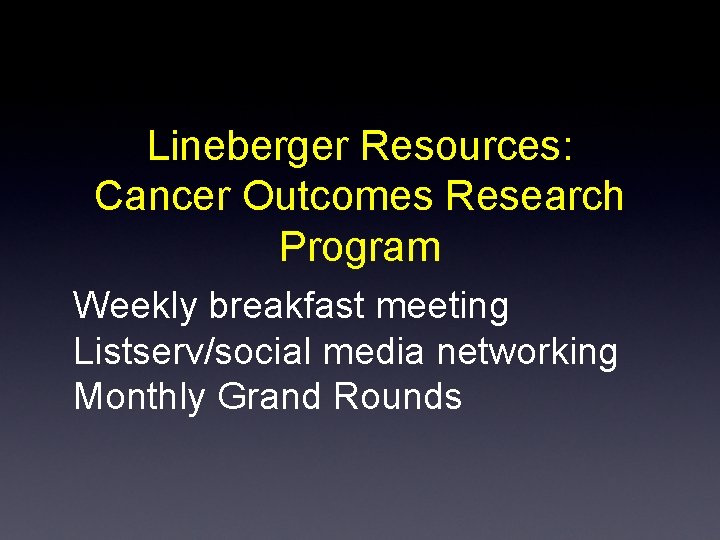 Lineberger Resources: Cancer Outcomes Research Program

Weekly breakfast meeting
Listserv/social media networking
Monthly Grand Rounds